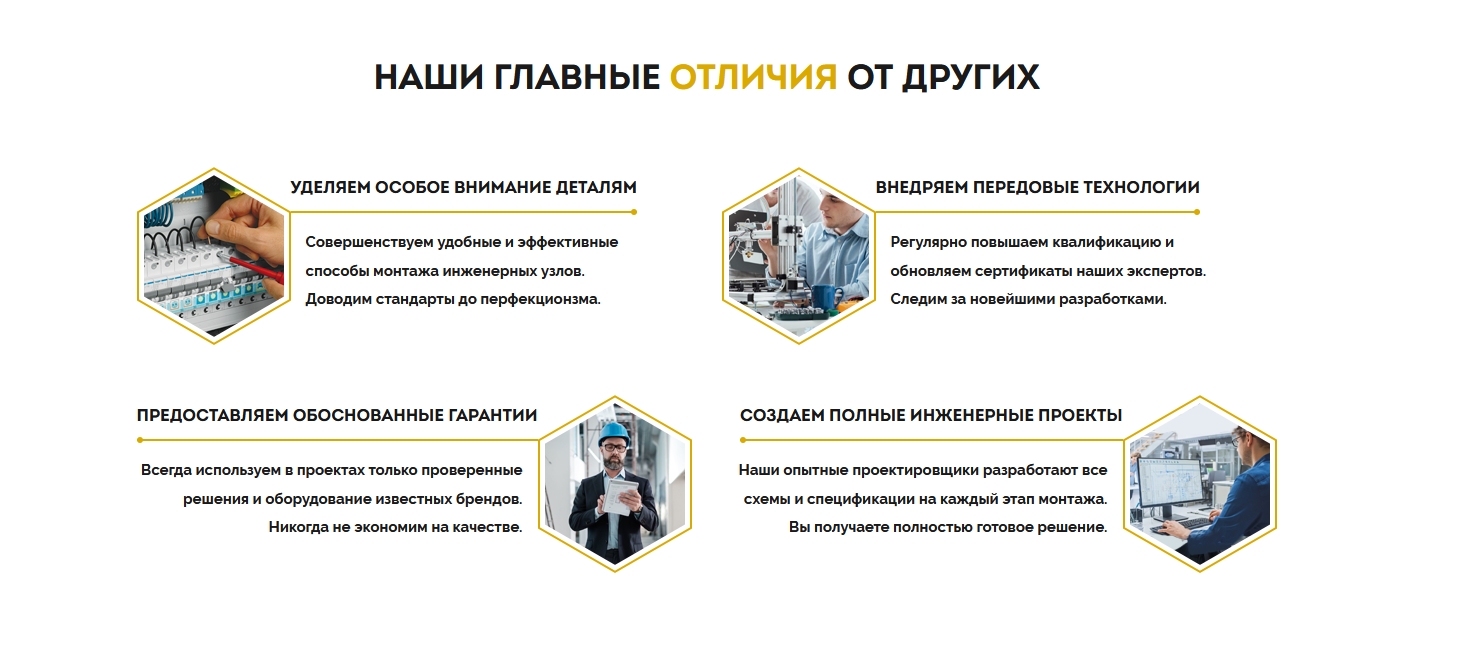 НАШИ ГЛАВНЫЕ ОТЛИЧИЯ ОТ ДРУГИХ

УДЕЛЯЕМ ОСОБОЕ ВНИМАНИЕ ДЕТАЛЯМ

Совершенствуем удобные и эффективные способы монтажа инженерных узлов. Доводим стандарты до перфекционзма.

ВНЕДРЯЕМ ПЕРЕДОВЫЕ ТЕХНОЛОГИИ

Регулярно повышаем квалификацию и обновляем сертификаты наших экспертов. Следим за новейшими разработками.

ПРЕДОСТАВЛЯЕМ ОБОСНОВАННЫЕ ГАРАНТИИ

Всегда используем в проектах только проверенные решения и оборудование известных брендов. Никогда не экономим на качестве.

СОЗДАЕМ ПОЛНЫЕ ИНЖЕНЕРНЫЕ ПРОЕКТЫ

Наши опытные проектировщики разработают все схемы и спецификации на каждый этап монтажа. Вы получаете полностью готовое решение.